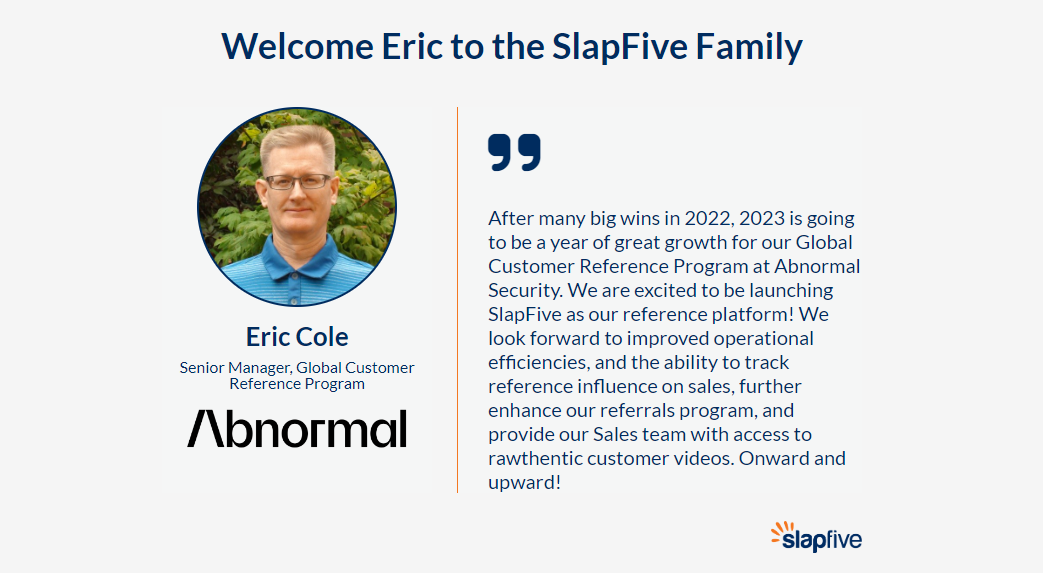 Welcome Eric to the SlapFive Family

Eric Cole

Senior Manager, Global Customer Reference Program

Abnormal

After many big wins in 2022, 2023 is going to be a year of great growth for our Global Customer Reference Program at Abnormal Security. We are excited to be launching SlapFive as our reference platform! We look forward to improved operational efficiencies, and the ability to track reference influence on sales, further enhance our referrals program, and provide our Sales team with access to rawthentic customer videos. Onward and upward!

slapfive